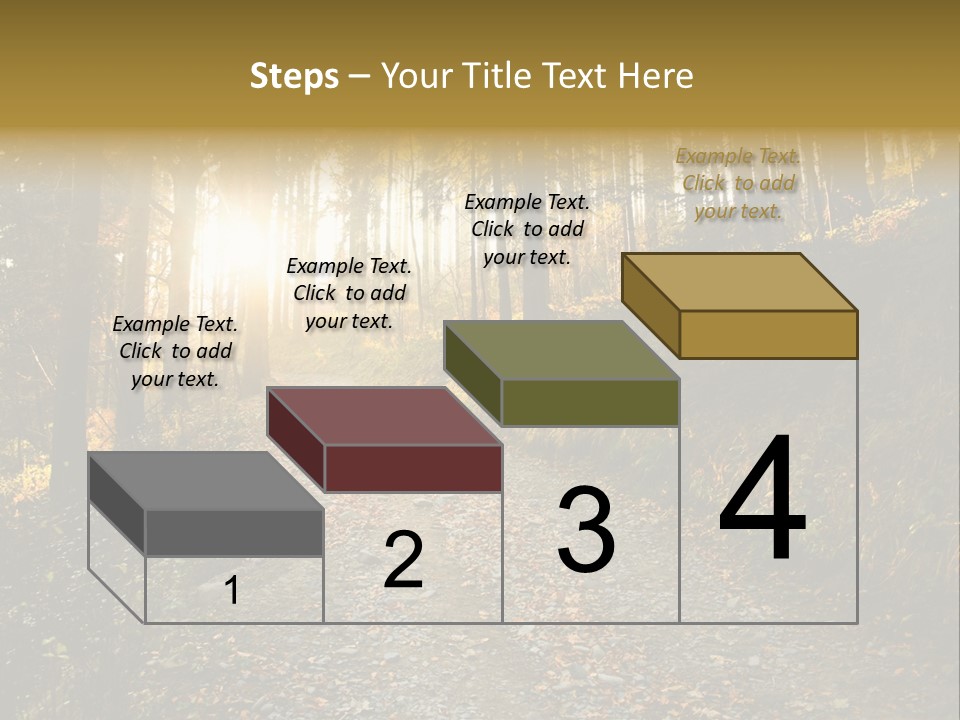 Steps – Your Title Text Here

Example Text. Click to add your text.

Example Text. Click to add your text.

Example Text. Click to add your text.

Example Text. Click to add your text.

1

2

3

4